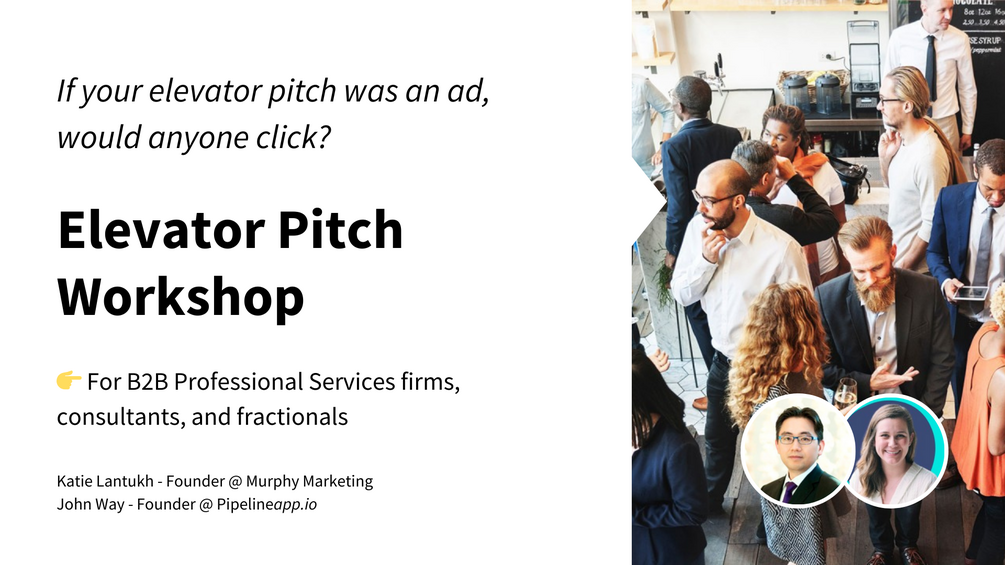 If your elevator pitch was an ad, would anyone click?

Elevator Pitch Workshop

👉 For B2B Professional Services firms, consultants, and fractionals

Katie Lantukh - Founder @ Murphy Marketing
John Way - Founder @ Pipelineapp.io